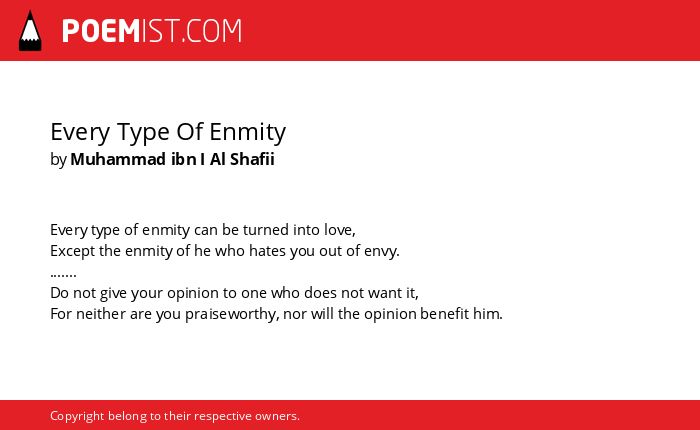 POEMIST.COM

Every Type Of Enmity
by Muhammad ibn I Al Shafii

Every type of enmity can be turned into love,
Except the enmity of he who hates you out of envy.
.......
Do not give your opinion to one who does not want it,
For neither are you praiseworthy, nor will the opinion benefit him.

Copyright belong to their respective owners.